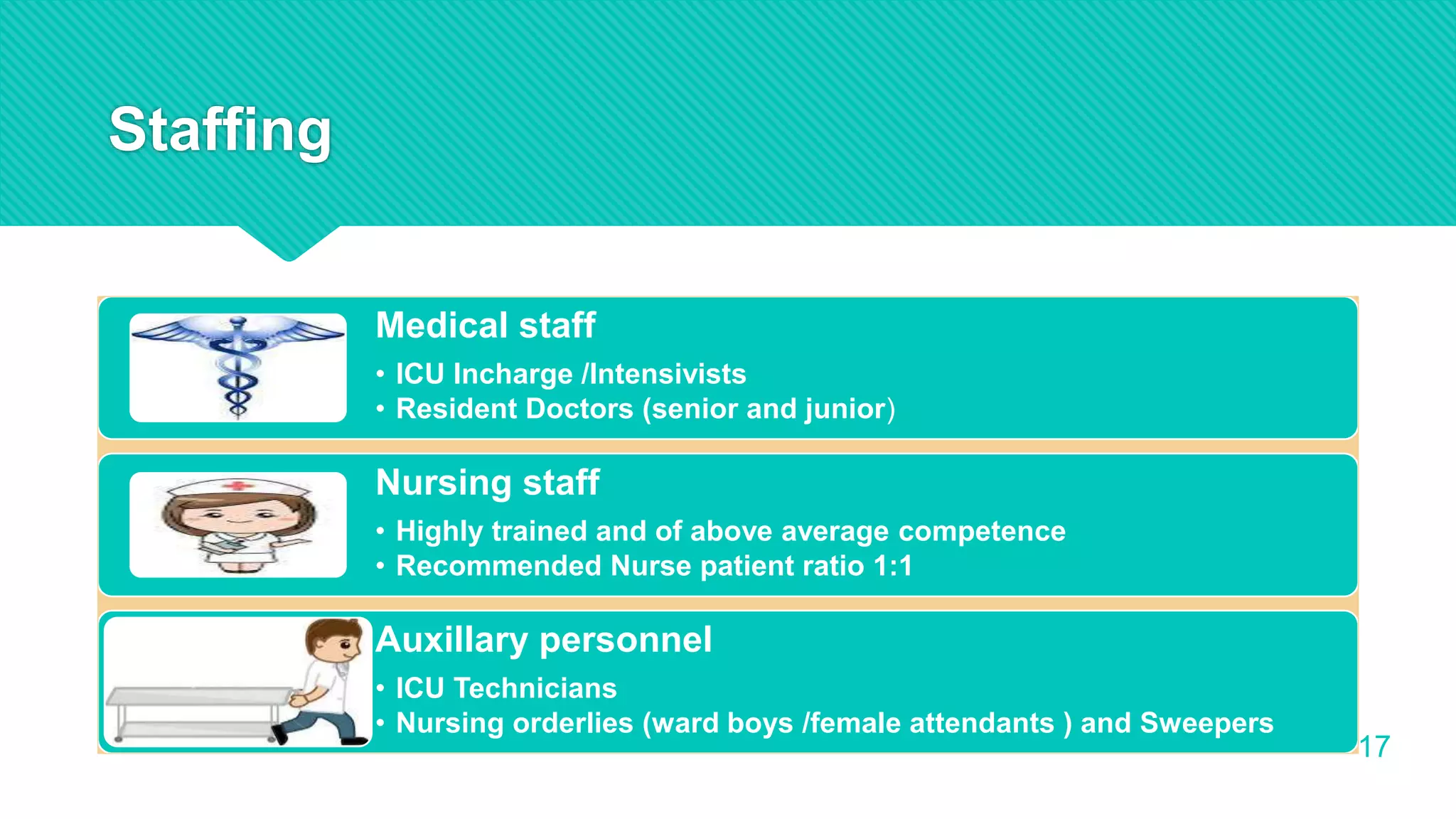 Staffing

Medical staff

• ICU Incharge /Intensivists
• Resident Doctors (senior and junior)

Nursing staff

• Highly trained and of above average competence
• Recommended Nurse patient ratio 1:1

Auxillary personnel

• ICU Technicians
• Nursing orderlies (ward boys /female attendants ) and Sweepers

17